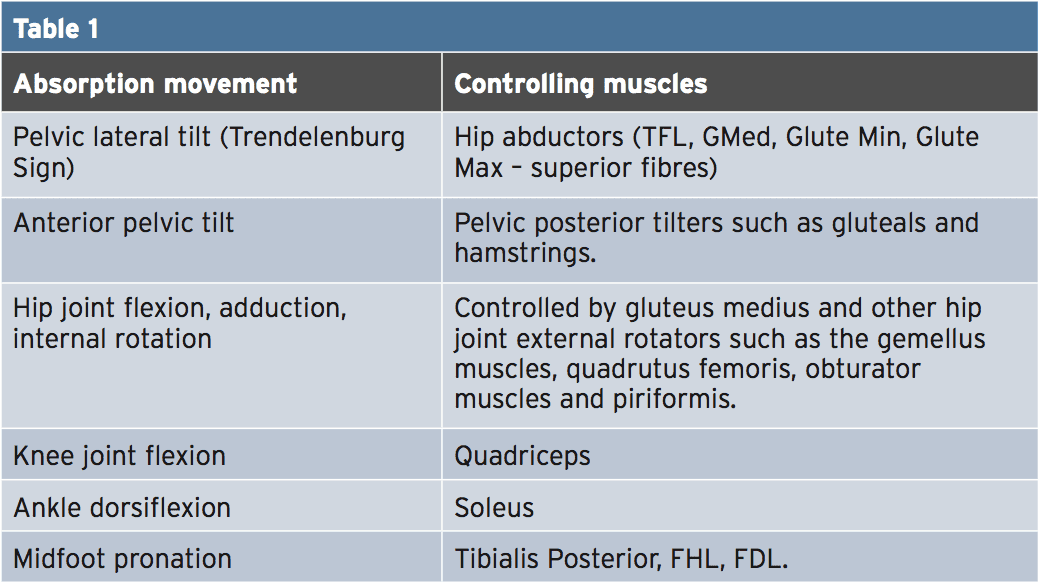 Table 1

| Absorption movement | Controlling muscles |
|---|---|
| Pelvic lateral tilt (Trendelenburg Sign) | Hip abductors (TFL, GMed, Glute Min, Glute Max – superior fibres) |
| Anterior pelvic tilt | Pelvic posterior tilters such as gluteals and hamstrings. |
| Hip joint flexion, adduction, internal rotation | Controlled by gluteus medius and other hip joint external rotators such as the gemellus muscles, quadrutus femoris, obturator muscles and piriformis. |
| Knee joint flexion | Quadriceps |
| Ankle dorsiflexion | Soleus |
| Midfoot pronation | Tibialis Posterior, FHL, FDL. |